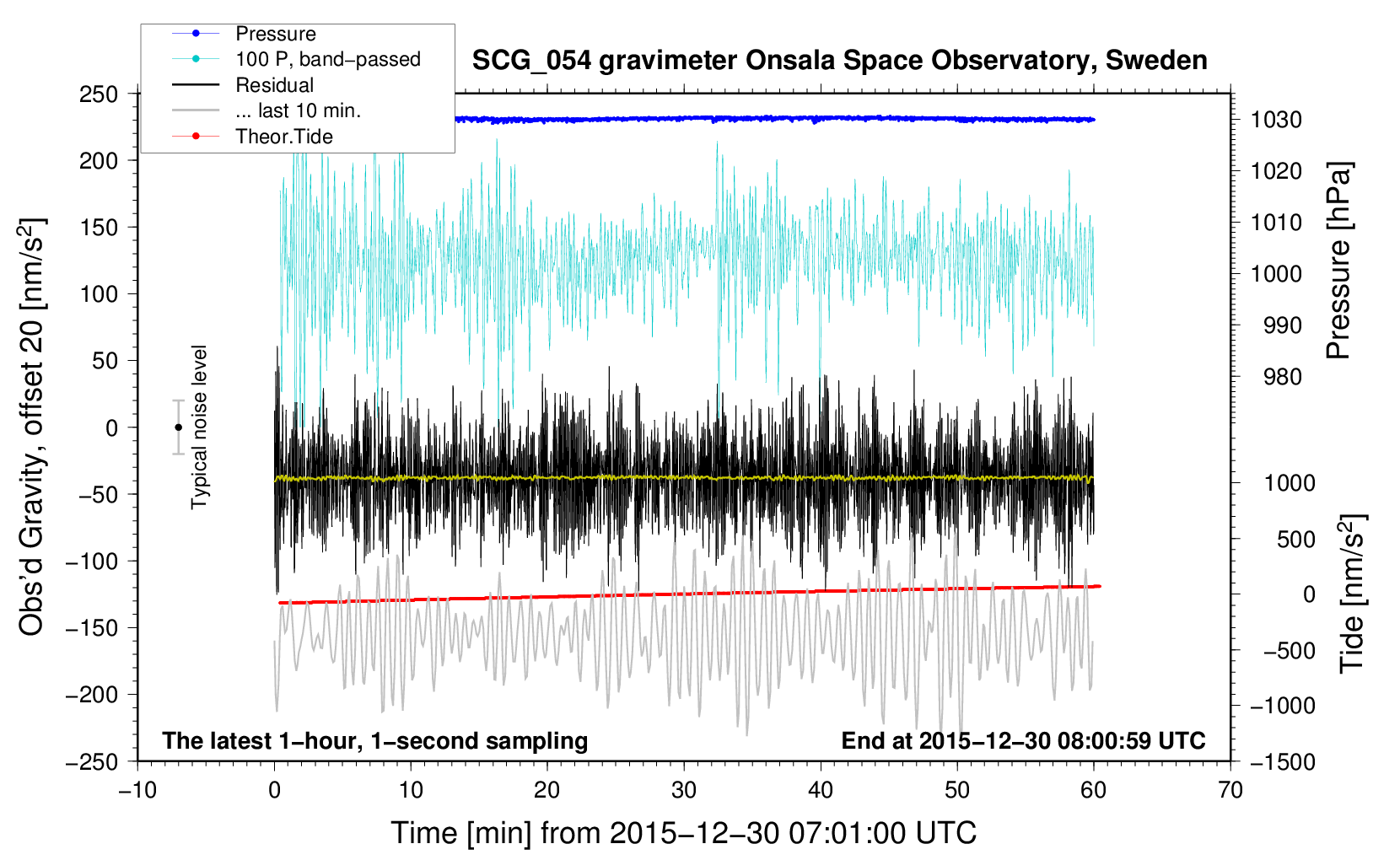 Pressure
100 P, band−passed
Residual
... last 10 min.
Theor.Tide

SCG_054 gravimeter Onsala Space Observatory, Sweden

250
200
150
100
50
0
−50
−100
−150
−200
−250

Obs'd Gravity, offset 20 [nm/s$^2$]

Typical noise level

1030
1020
1010
1000
990
980

Pressure [hPa]

1000
500
0
−500
−1000
−1500

Tide [nm/s$^2$]

The latest 1−hour, 1−second sampling
End at 2015−12−30 08:00:59 UTC

−10
0
10
20
30
40
50
60
70

Time [min] from 2015−12−30 07:01:00 UTC